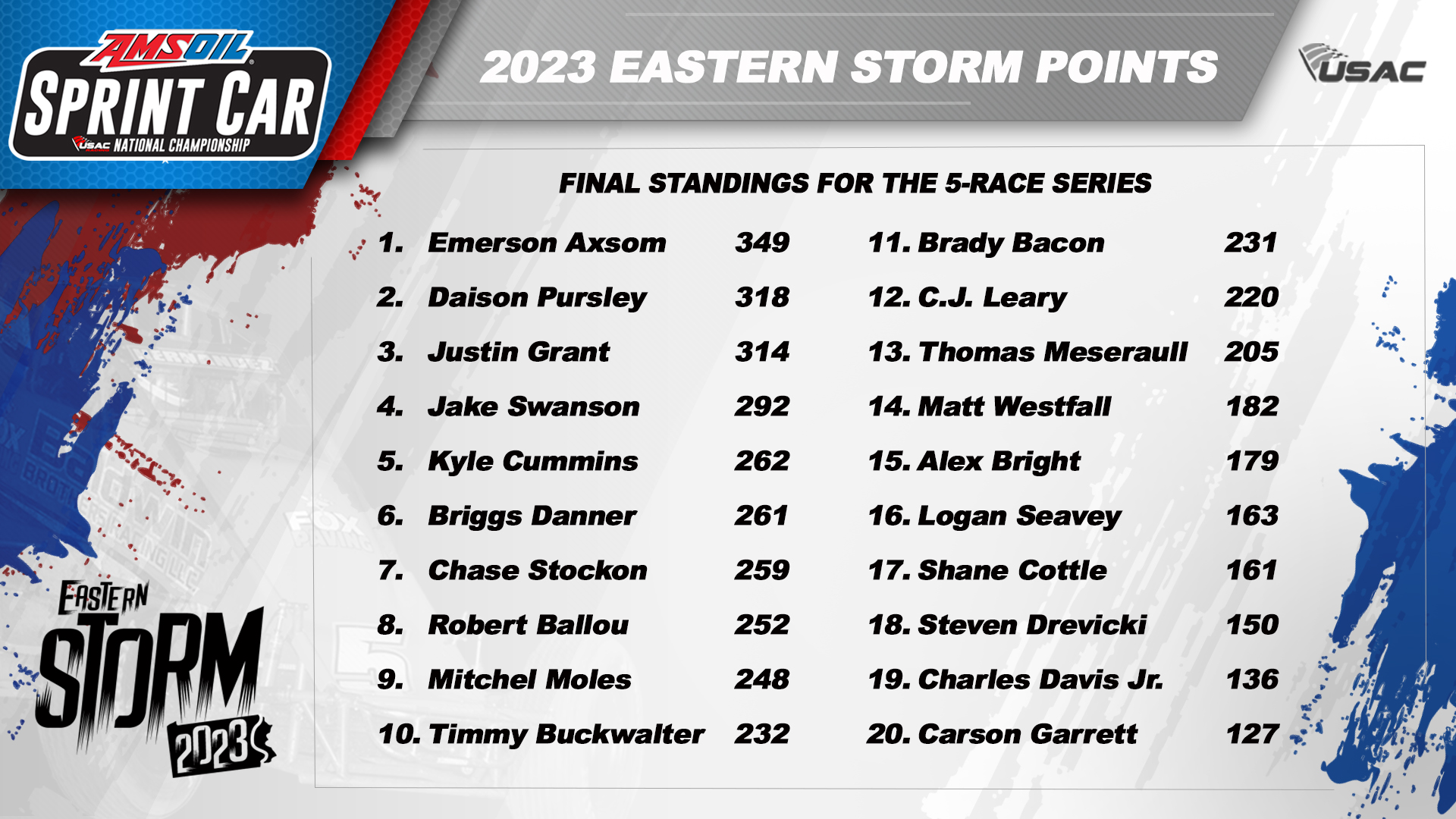 AMSOIL SPRINT CAR USAC NATIONAL CHAMPIONSHIP

2023 EASTERN STORM POINTS

USAC

FINAL STANDINGS FOR THE 5-RACE SERIES

1. Emerson Axsom 349
2. Daison Pursley 318
3. Justin Grant 314
4. Jake Swanson 292
5. Kyle Cummins 262
6. Briggs Danner 261
7. Chase Stockon 259
8. Robert Ballou 252
9. Mitchel Moles 248
10. Timmy Buckwalter 232

11. Brady Bacon 231
12. C.J. Leary 220
13. Thomas Meseraull 205
14. Matt Westfall 182
15. Alex Bright 179
16. Logan Seavey 163
17. Shane Cottle 161
18. Steven Drevicki 150
19. Charles Davis Jr. 136
20. Carson Garrett 127

EASTERN STORM 2023